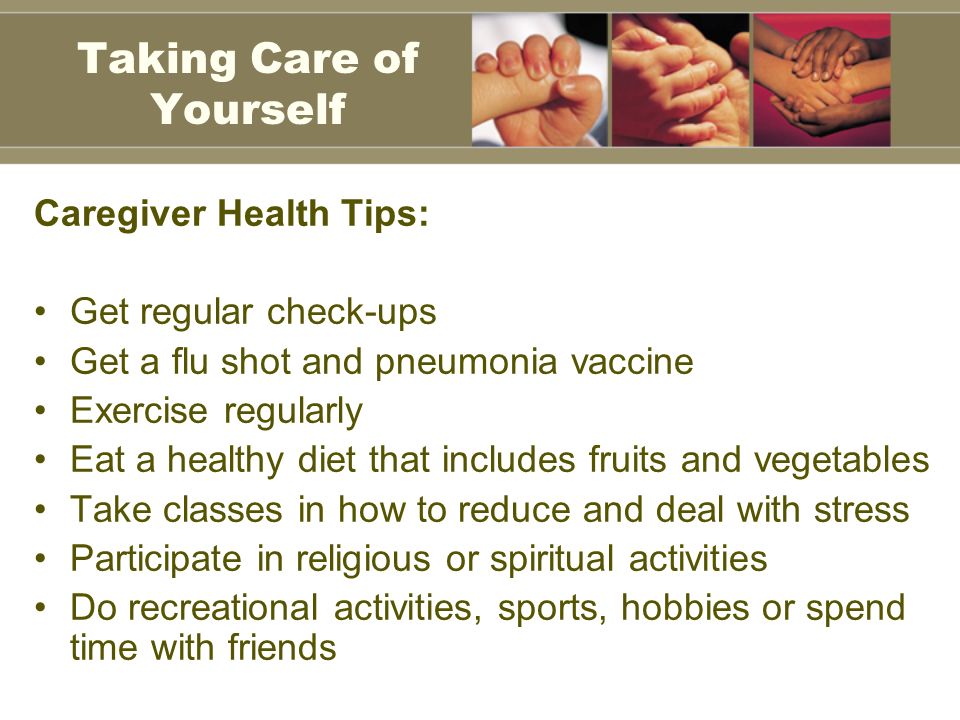 Taking Care of Yourself

Caregiver Health Tips:

• Get regular check-ups
• Get a flu shot and pneumonia vaccine
• Exercise regularly
• Eat a healthy diet that includes fruits and vegetables
• Take classes in how to reduce and deal with stress
• Participate in religious or spiritual activities
• Do recreational activities, sports, hobbies or spend time with friends